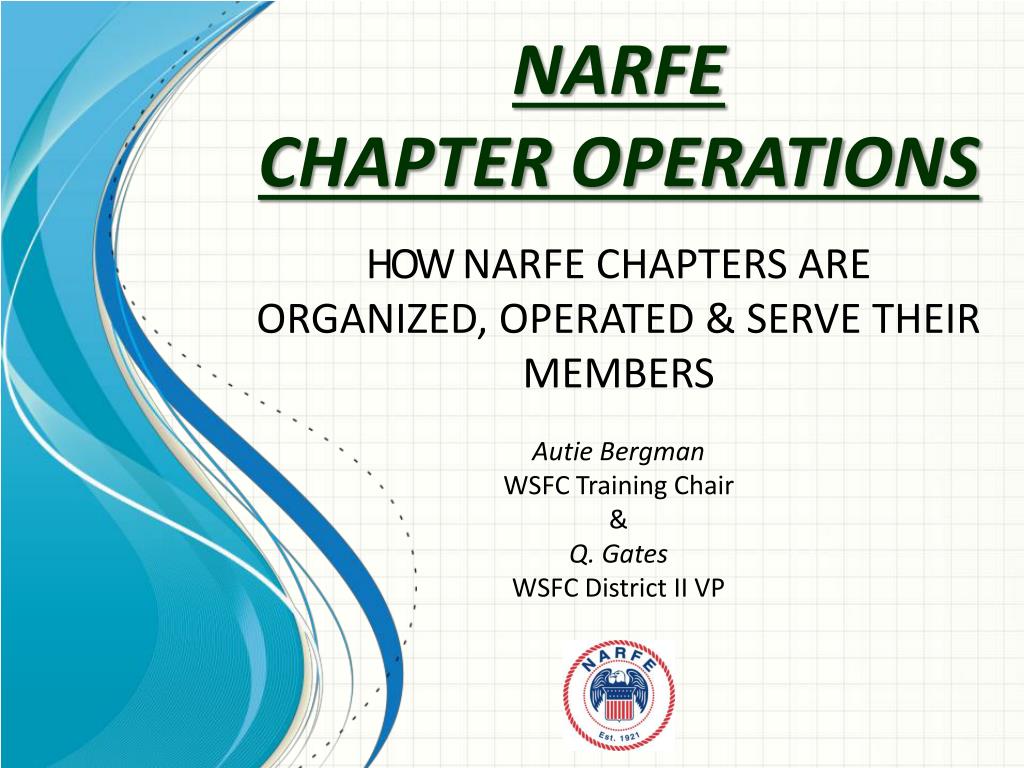 NARFE
CHAPTER OPERATIONS

HOW NARFE CHAPTERS ARE ORGANIZED, OPERATED & SERVE THEIR MEMBERS

Autie Bergman
WSFC Training Chair
&
Q. Gates
WSFC District II VP

NARFE
Est. 1921